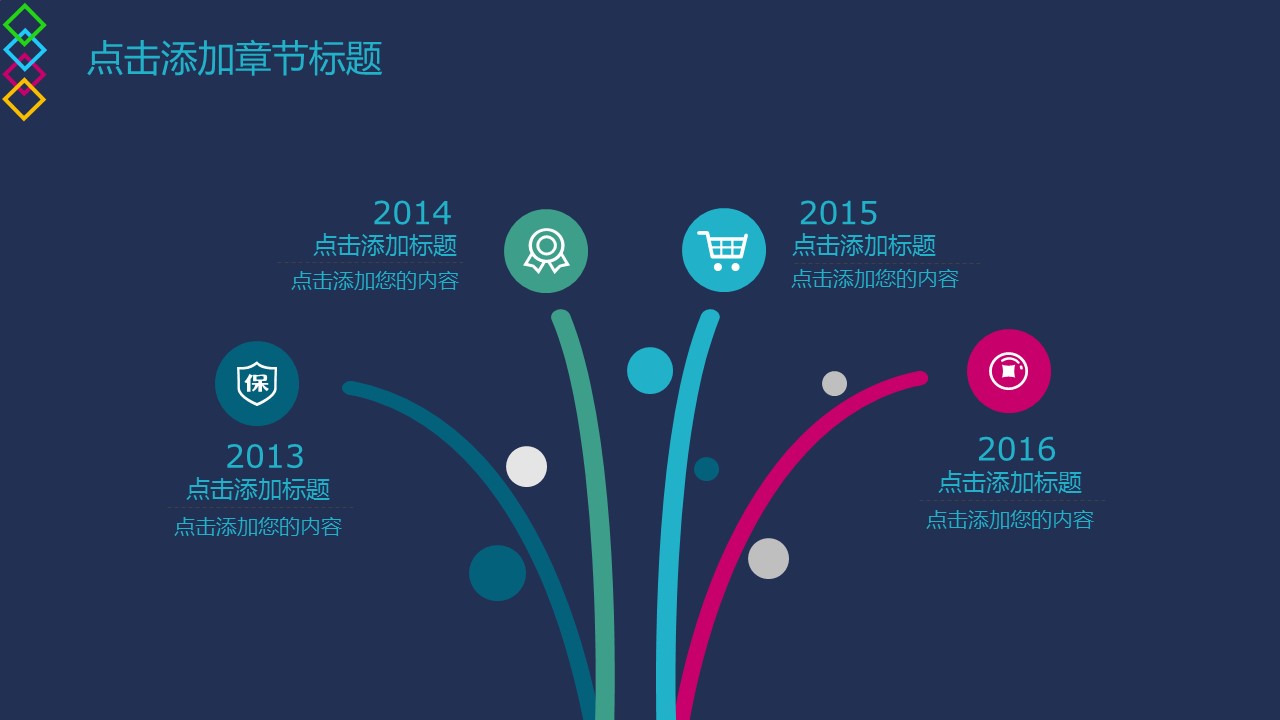 点击添加章节标题

2014
点击添加标题
点击添加您的内容

2015
点击添加标题
点击添加您的内容

保

2013
点击添加标题
点击添加您的内容

2016
点击添加标题
点击添加您的内容